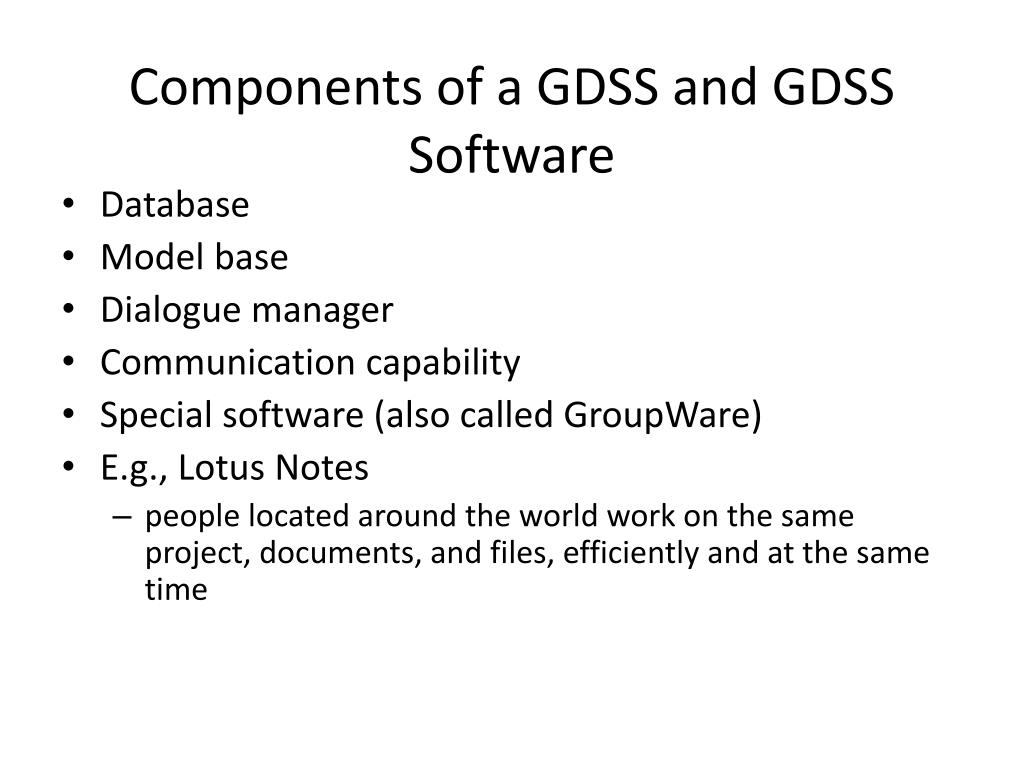 Components of a GDSS and GDSS Software

• Database
• Model base
• Dialogue manager
• Communication capability
• Special software (also called GroupWare)
• E.g., Lotus Notes
  – people located around the world work on the same project, documents, and files, efficiently and at the same time